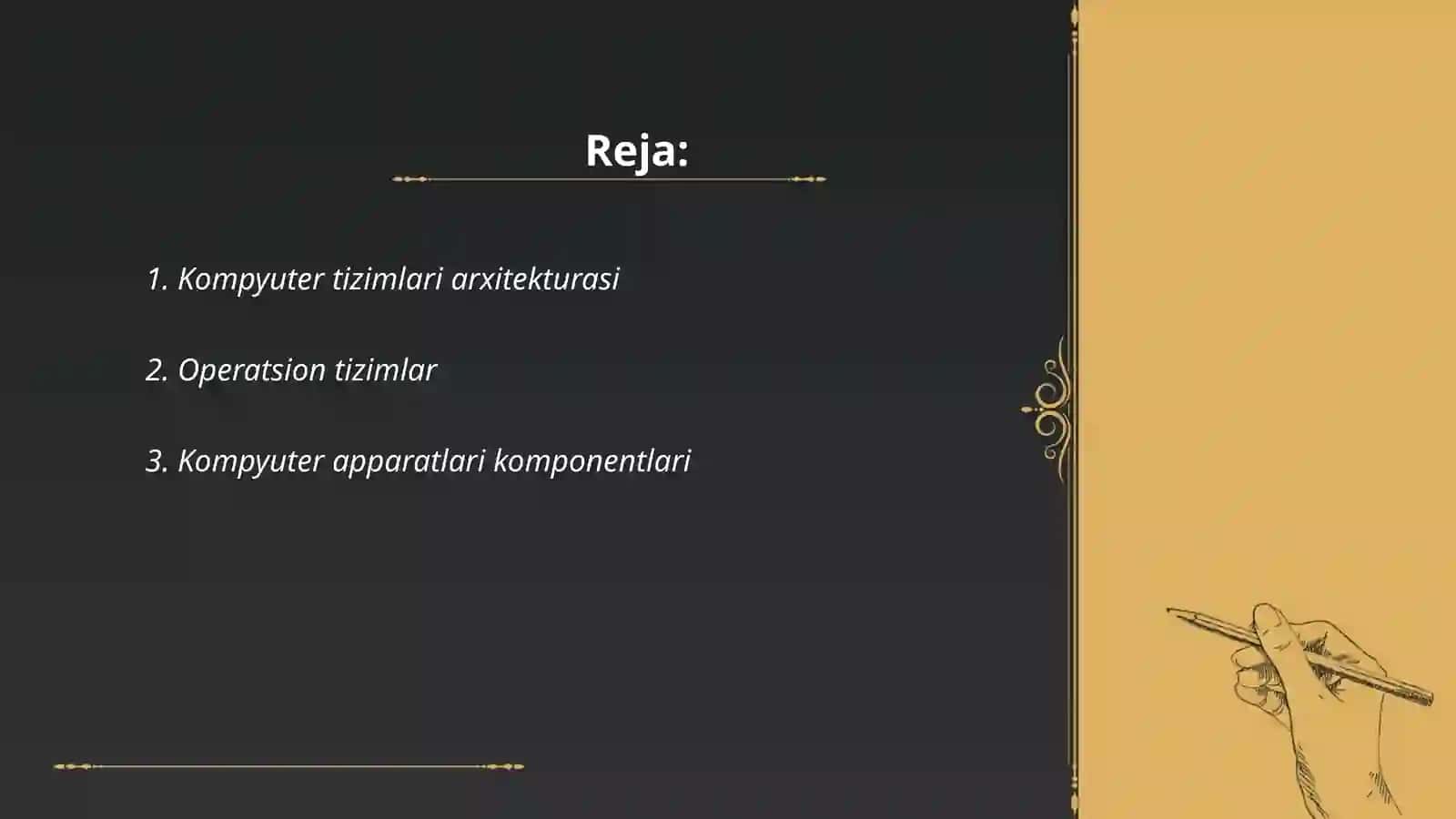 Reja:

1. Kompyuter tizimlari arxitekturasi

2. Operatsion tizimlar

3. Kompyuter apparatlari komponentlari